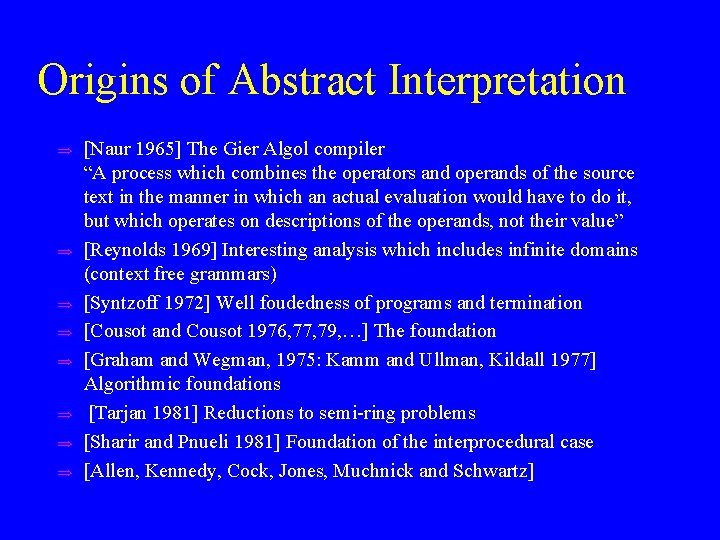 Origins of Abstract Interpretation

⇒ [Naur 1965] The Gier Algol compiler
“A process which combines the operators and operands of the source text in the manner in which an actual evaluation would have to do it, but which operates on descriptions of the operands, not their value”

⇒ [Reynolds 1969] Interesting analysis which includes infinite domains (context free grammars)

⇒ [Syntzoff 1972] Well foudedness of programs and termination

⇒ [Cousot and Cousot 1976,77,79,…] The foundation

⇒ [Graham and Wegman, 1975: Kamm and Ullman, Kildall 1977] Algorithmic foundations

⇒ [Tarjan 1981] Reductions to semi-ring problems

⇒ [Sharir and Pnueli 1981] Foundation of the interprocedural case

⇒ [Allen, Kennedy, Cock, Jones, Muchnick and Schwartz]